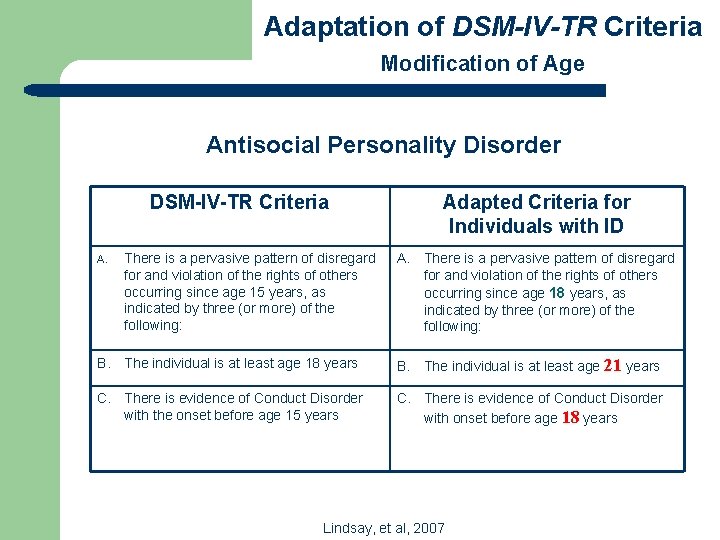 Adaptation of DSM-IV-TR Criteria

Modification of Age

Antisocial Personality Disorder

| DSM-IV-TR Criteria | Adapted Criteria for Individuals with ID |
|---|---|
| A. There is a pervasive pattern of disregard for and violation of the rights of others occurring since age 15 years, as indicated by three (or more) of the following: | A. There is a pervasive pattern of disregard for and violation of the rights of others occurring since age 18 years, as indicated by three (or more) of the following: |
| B. The individual is at least age 18 years | B. The individual is at least age 21 years |
| C. There is evidence of Conduct Disorder with the onset before age 15 years | C. There is evidence of Conduct Disorder with onset before age 18 years |

Lindsay, et al, 2007